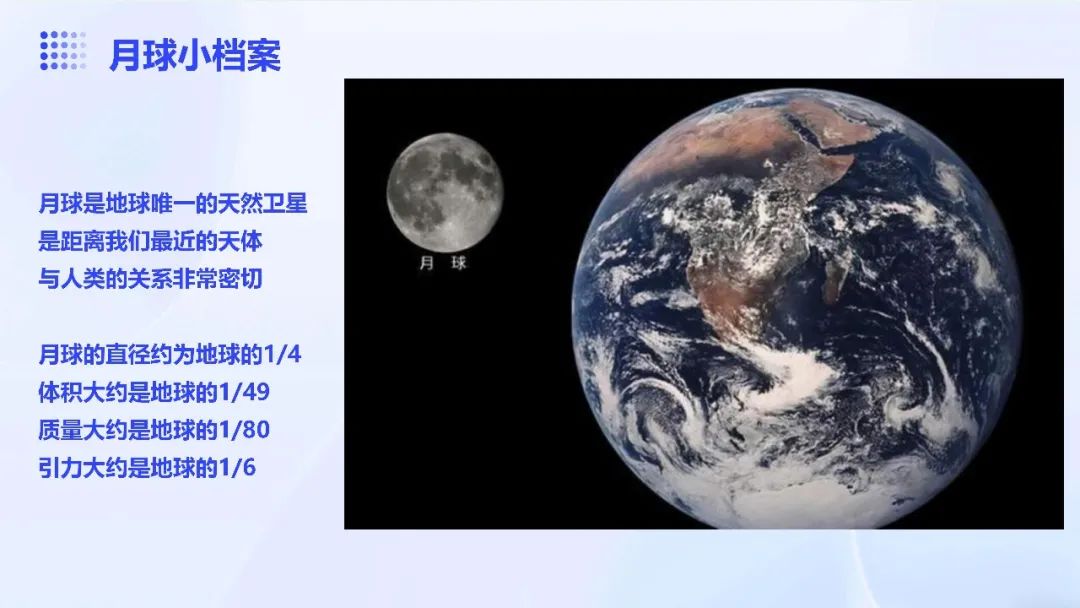 月球小档案

月球是地球唯一的天然卫星
是距离我们最近的天体
与人类的关系非常密切

月球的直径约为地球的1/4
体积大约是地球的1/49
质量大约是地球的1/80
引力大约是地球的1/6

月 球